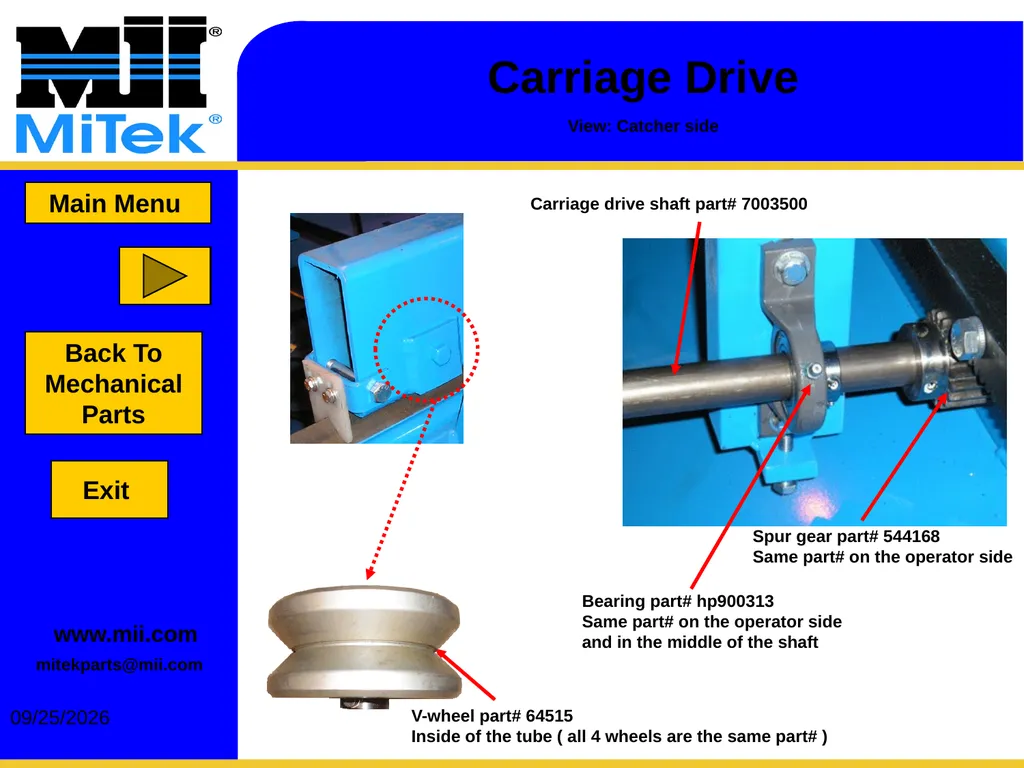 MII®
MiTek®

Carriage Drive

View: Catcher side

Main Menu

Back To Mechanical Parts

Exit

www.mii.com

mitekparts@mii.com

09/25/2026

Carriage drive shaft part# 7003500

Spur gear part# 544168
Same part# on the operator side

Bearing part# hp900313
Same part# on the operator side and in the middle of the shaft

V-wheel part# 64515
Inside of the tube ( all 4 wheels are the same part# )